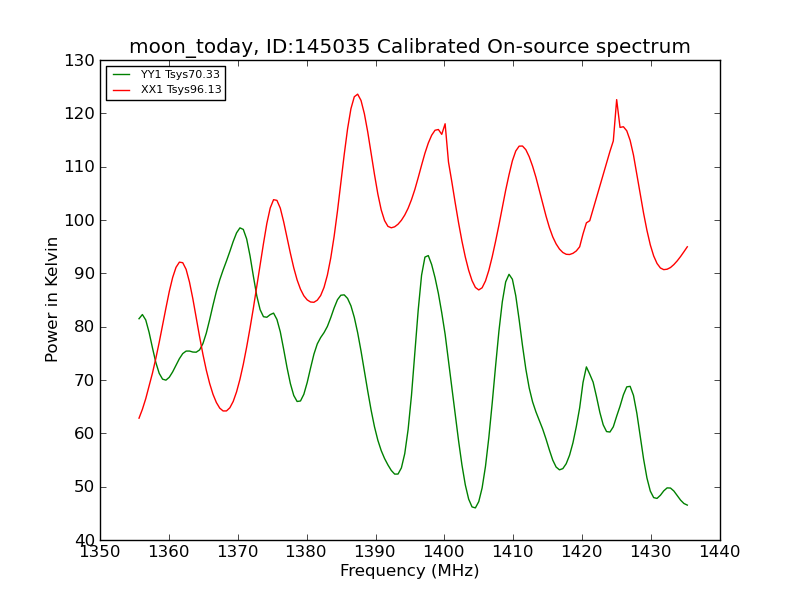 moon_today, ID:145035 Calibrated On-source spectrum

YY1 Tsys70.33
XX1 Tsys96.13

Power in Kelvin

130
120
110
100
90
80
70
60
50
40

1350 1360 1370 1380 1390 1400 1410 1420 1430 1440

Frequency (MHz)